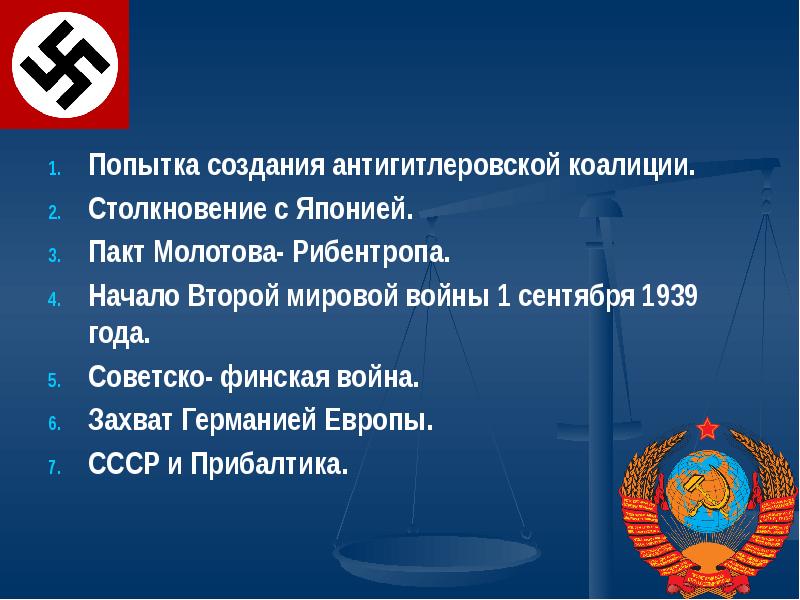 1. Попытка создания антигитлеровской коалиции.
2. Столкновение с Японией.
3. Пакт Молотова- Рибентропа.
4. Начало Второй мировой войны 1 сентября 1939 года.
5. Советско- финская война.
6. Захват Германией Европы.
7. СССР и Прибалтика.